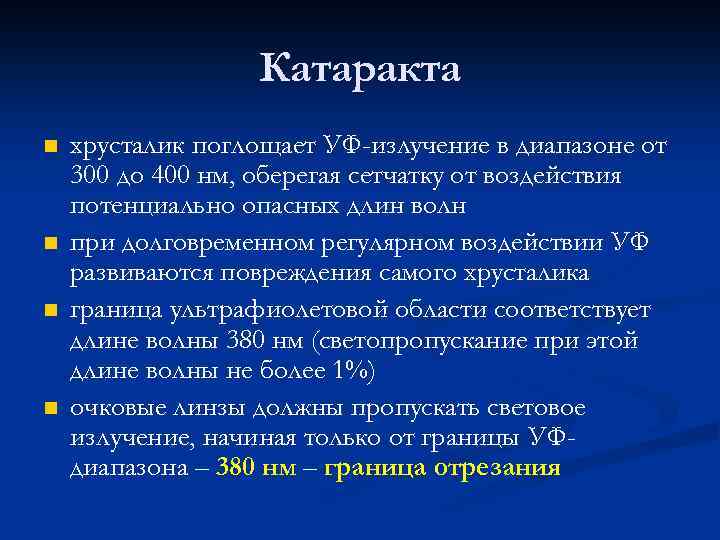 Катаракта

- хрусталик поглощает УФ-излучение в диапазоне от 300 до 400 нм, оберегая сетчатку от воздействия потенциально опасных длин волн
- при долговременном регулярном воздействии УФ развиваются повреждения самого хрусталика
- граница ультрафиолетовой области соответствует длине волны 380 нм (светопропускание при этой длине волны не более 1%)
- очковые линзы должны пропускать световое излучение, начиная только от границы УФ-диапазона – 380 нм – граница отрезания